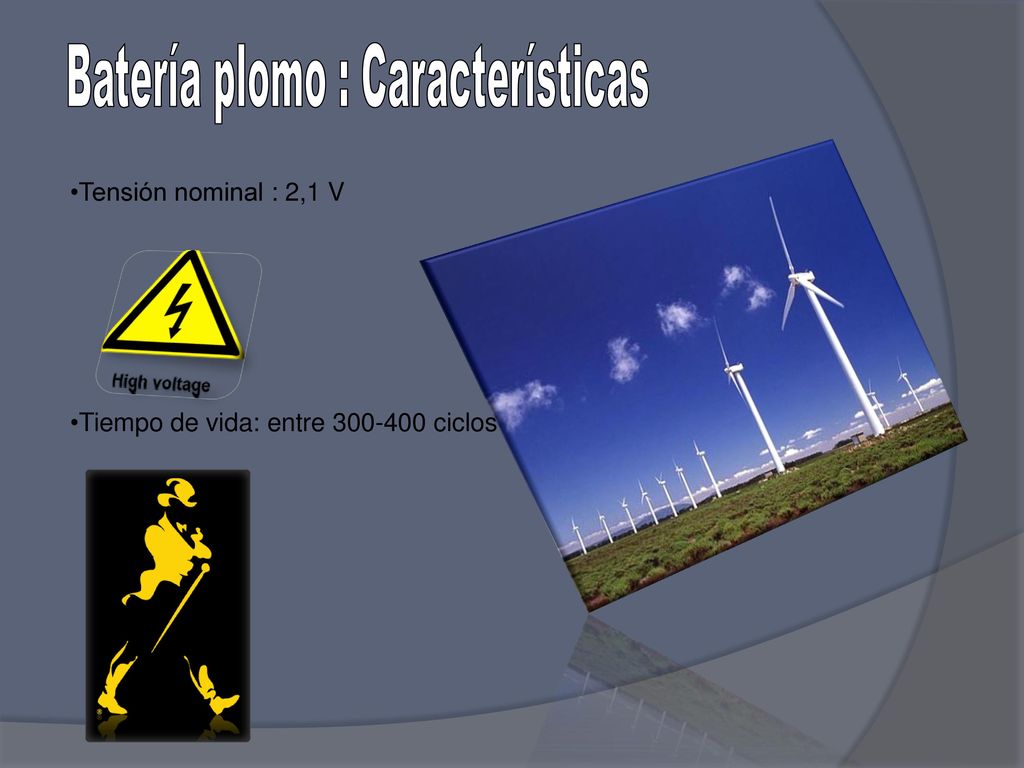 Batería plomo : Características

•Tensión nominal : 2,1 V

High voltage

•Tiempo de vida: entre 300-400 ciclos